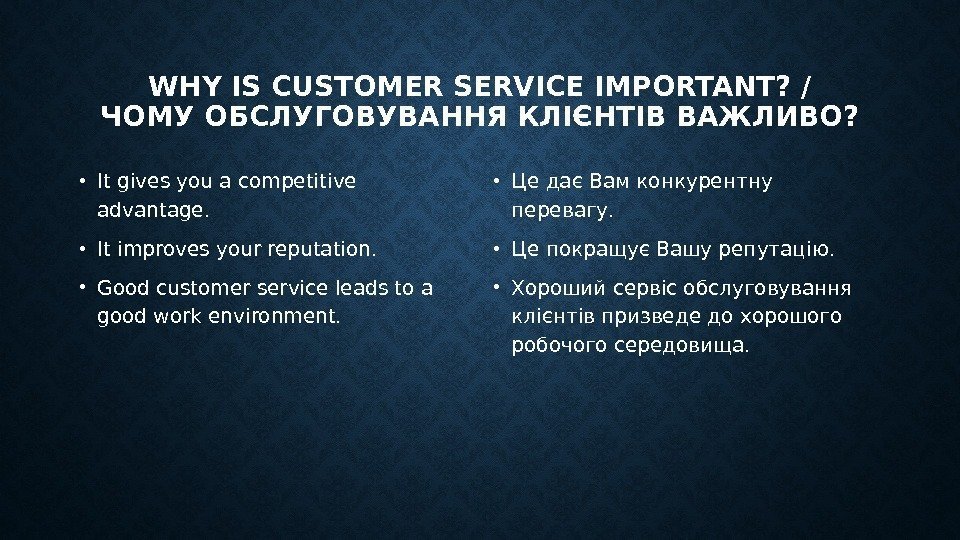 WHY IS CUSTOMER SERVICE IMPORTANT? / ЧОМУ ОБСЛУГОВУВАННЯ КЛІЄНТІВ ВАЖЛИВО?

• It gives you a competitive advantage.

• It improves your reputation.

• Good customer service leads to a good work environment.

• Це дає Вам конкурентну перевагу.

• Це покращує Вашу репутацію.

• Хороший сервіс обслуговування клієнтів призведе до хорошого робочого середовища.